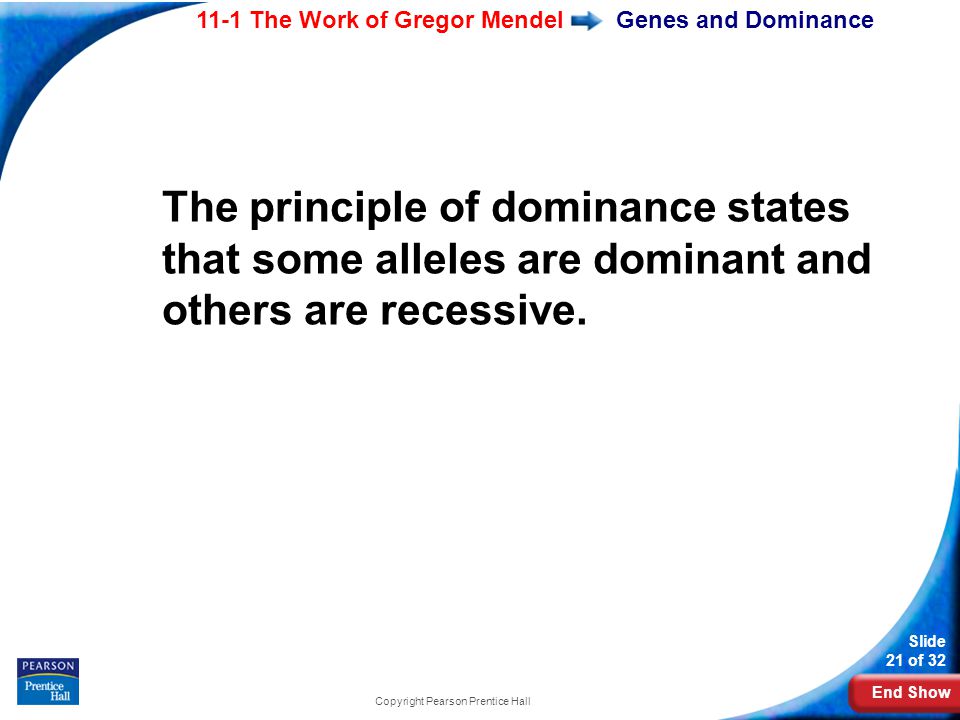 11-1 The Work of Gregor Mendel Genes and Dominance

The principle of dominance states that some alleles are dominant and others are recessive.

PEARSON
Prentice Hall

Copyright Pearson Prentice Hall

Slide 21 of 32

End Show